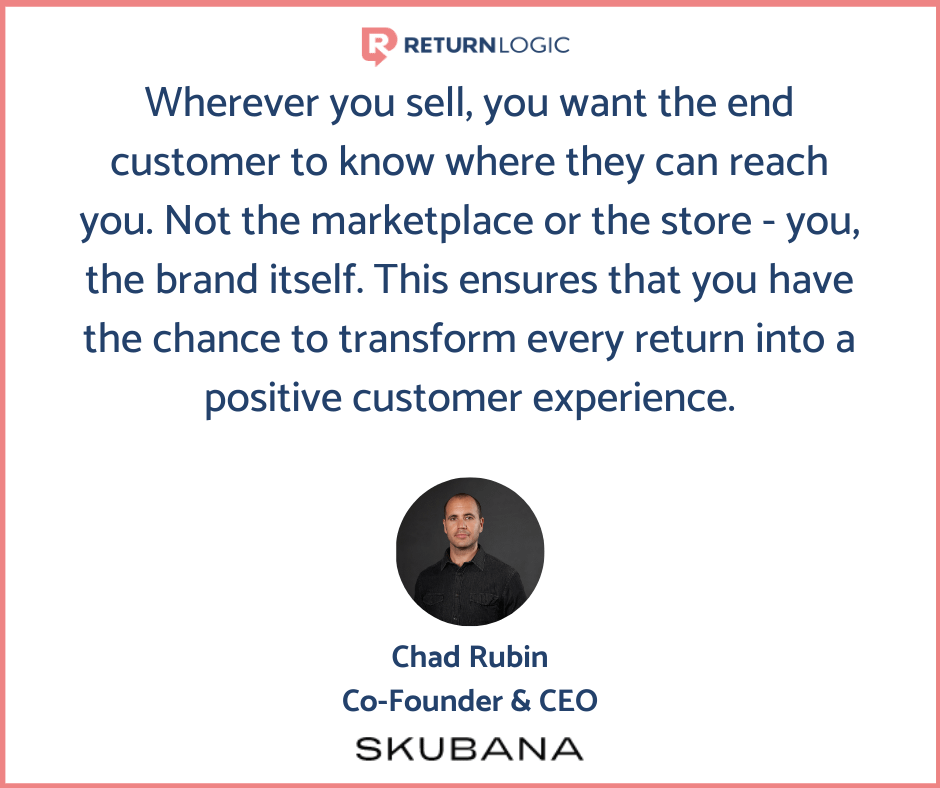 RETURNLOGIC

Wherever you sell, you want the end customer to know where they can reach you. Not the marketplace or the store - you, the brand itself. This ensures that you have the chance to transform every return into a positive customer experience.

Chad Rubin
Co-Founder & CEO
SKUBANA